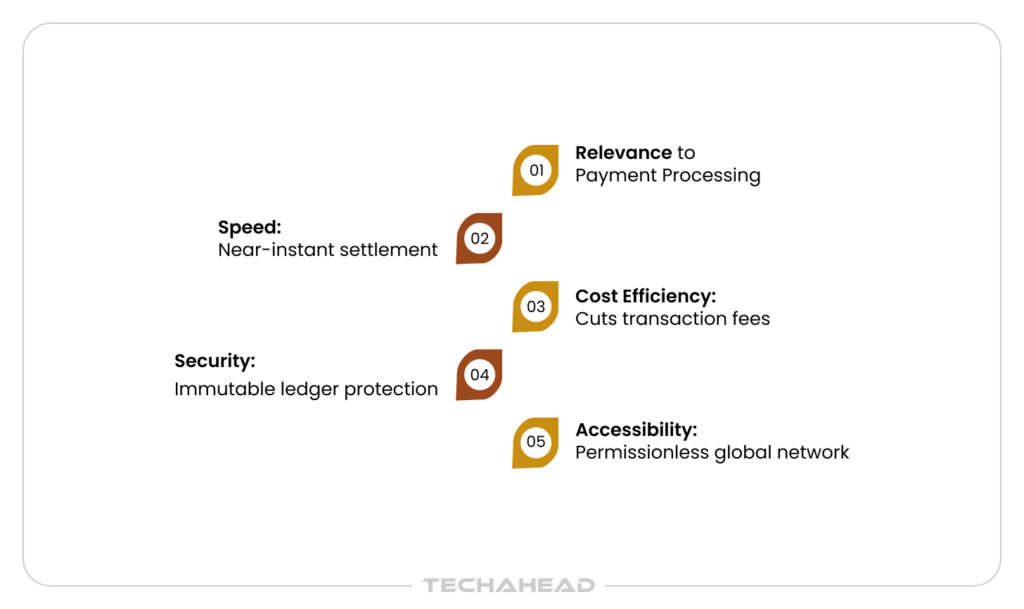 01
Relevance to
Payment Processing

Speed:
Near-instant settlement
02

03
Cost Efficiency:
Cuts transaction fees

Security:
Immutable ledger protection
04

05
Accessibility:
Permissionless global network

TECHAHEAD